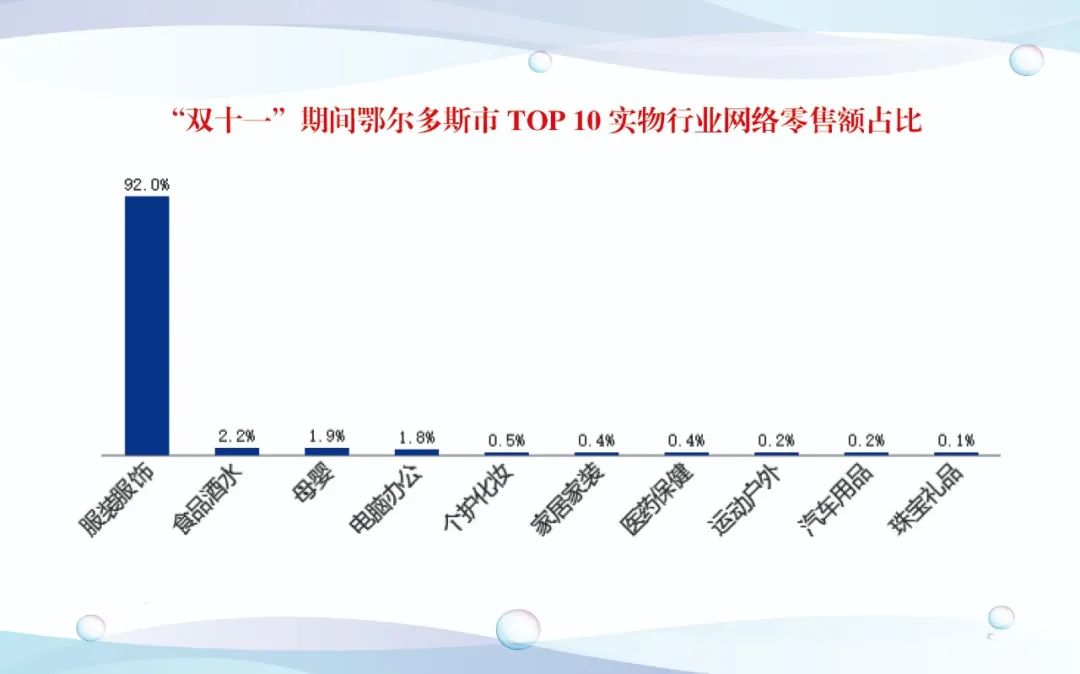 “双十一”期间鄂尔多斯市 TOP 10 实物行业网络零售额占比

92.0%
2.2%
1.9%
1.8%
0.5%
0.4%
0.4%
0.2%
0.2%
0.1%

服装服饰
食品酒水
母婴
电脑办公
个护化妆
家居家装
医药保健
运动户外
汽车用品
珠宝礼品